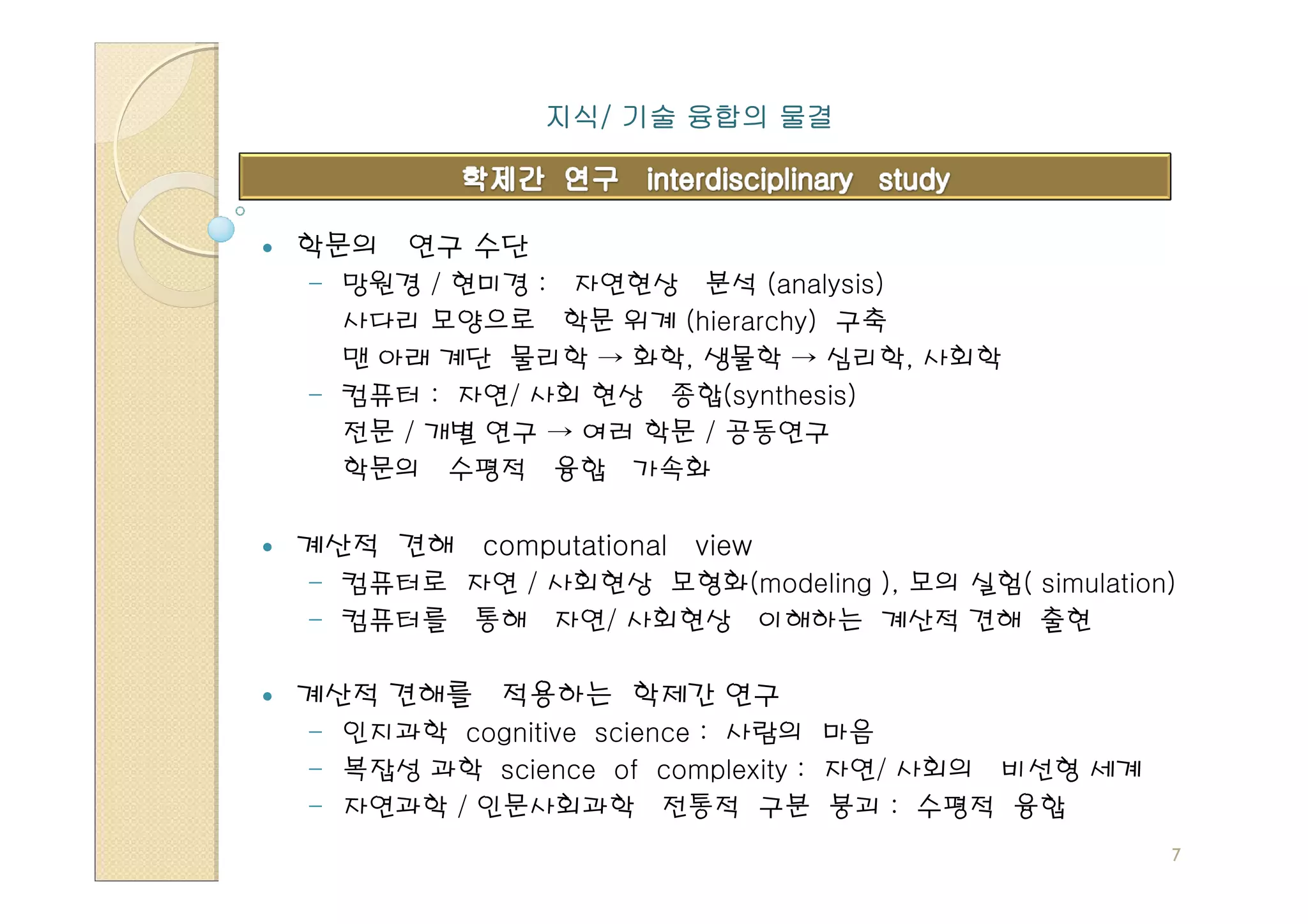 지식/ 기술 융합의 물결

학제간 연구 interdisciplinary study

• 학문의 연구 수단
– 망원경 / 현미경 : 자연현상 분석 (analysis)
사다리 모양으로 학문 위계 (hierarchy) 구축
맨 아래 계단 물리학 → 화학, 생물학 → 심리학, 사회학
– 컴퓨터 : 자연/ 사회 현상 종합(synthesis)
전문 / 개별 연구 → 여러 학문 / 공동연구
학문의 수평적 융합 가속화

• 계산적 견해 computational view
– 컴퓨터로 자연 / 사회현상 모형화(modeling ), 모의 실험( simulation)
– 컴퓨터를 통해 자연/ 사회현상 이해하는 계산적 견해 출현

• 계산적 견해를 적용하는 학제간 연구
– 인지과학 cognitive science : 사람의 마음
– 복잡성 과학 science of complexity : 자연/ 사회의 비선형 세계
– 자연과학 / 인문사회과학 전통적 구분 붕괴 : 수평적 융합

7